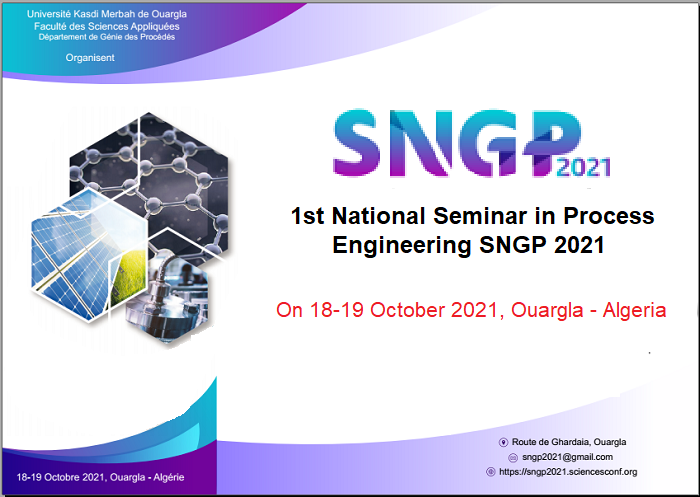 Université Kasdi Merbah de Ouargla
Faculté des Sciences Appliquées
Département de Génie des Procédés

Organisent

SNGP 2021

1st National Seminar in Process Engineering SNGP 2021

On 18-19 October 2021, Ouargla - Algeria

18-19 Octobre 2021, Ouargla - Algérie

Route de Ghardaia, Ouargla
sngp2021@gmail.com
https://sngp2021.sciencesconf.org